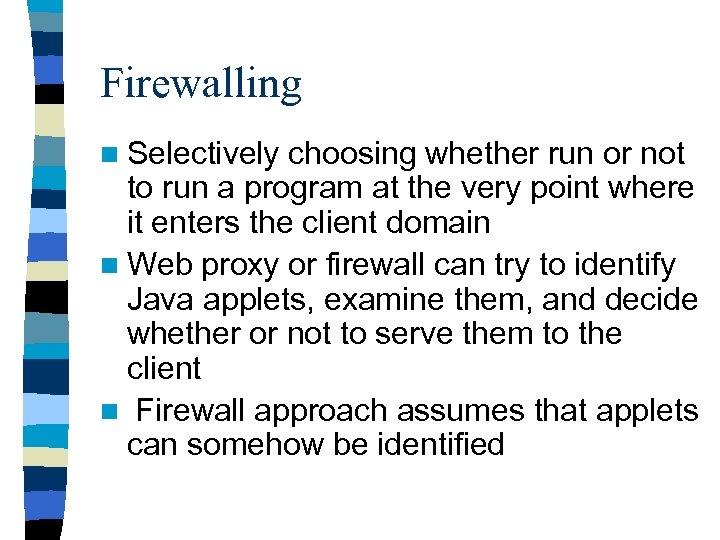 Firewalling

Selectively choosing whether run or not to run a program at the very point where it enters the client domain

Web proxy or firewall can try to identify Java applets, examine them, and decide whether or not to serve them to the client

Firewall approach assumes that applets can somehow be identified